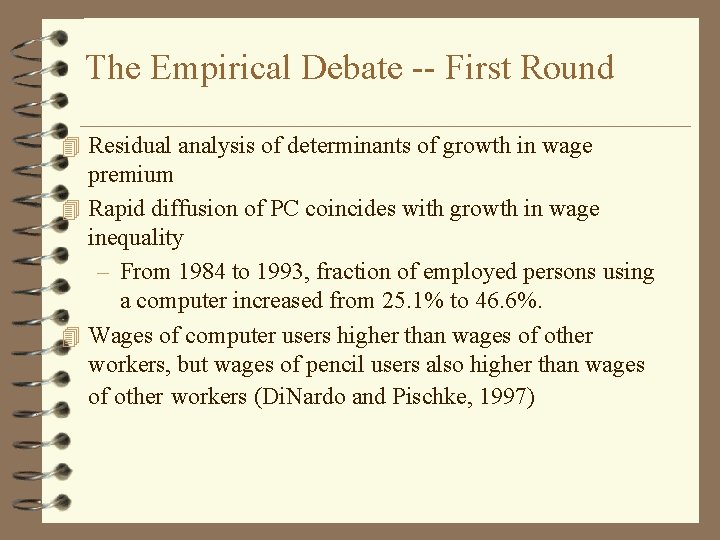 The Empirical Debate -- First Round

Residual analysis of determinants of growth in wage premium

Rapid diffusion of PC coincides with growth in wage inequality

– From 1984 to 1993, fraction of employed persons using a computer increased from 25.1% to 46.6%.

Wages of computer users higher than wages of other workers, but wages of pencil users also higher than wages of other workers (DiNardo and Pischke, 1997)